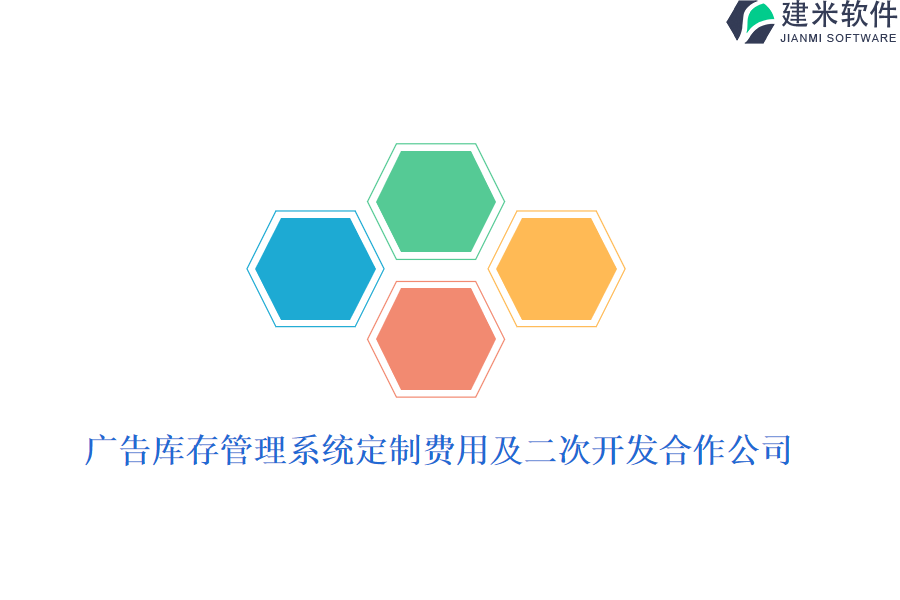 建米软件
JIANMI SOFTWARE

广告库存管理系统定制费用及二次开发合作公司